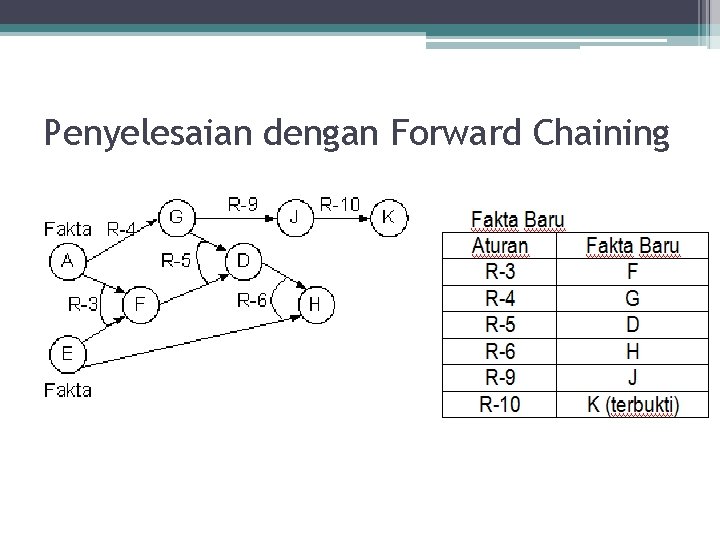 Penyelesaian dengan Forward Chaining

Fakta R-4 G R-9 J R-10 K
A R-5 D
R-3 F R-6 H
E
Fakta

Fakta Baru

| Aturan | Fakta Baru |
|---|---|
| R-3 | F |
| R-4 | G |
| R-5 | D |
| R-6 | H |
| R-9 | J |
| R-10 | K (terbukti) |